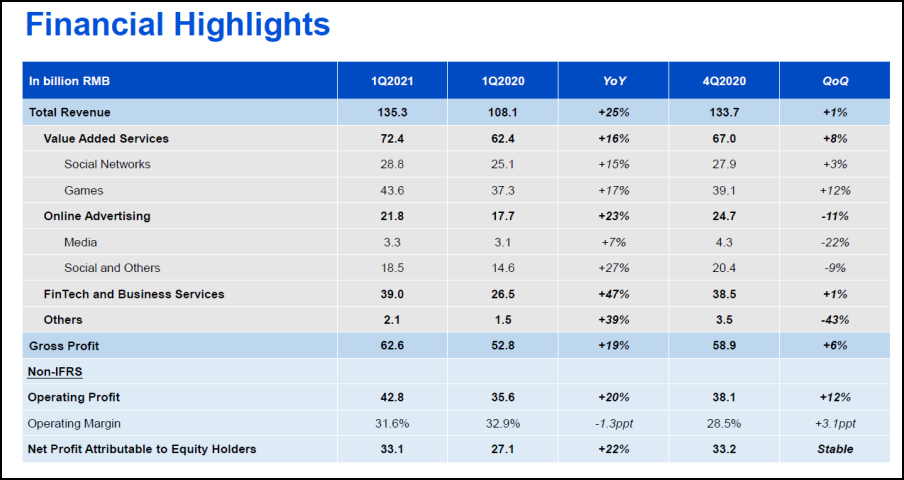 Financial Highlights

| In billion RMB | 1Q2021 | 1Q2020 | YoY | 4Q2020 | QoQ |
|---|---|---|---|---|---|
| Total Revenue | 135.3 | 108.1 | +25% | 133.7 | +1% |
| Value Added Services | 72.4 | 62.4 | +16% | 67.0 | +8% |
| Social Networks | 28.8 | 25.1 | +15% | 27.9 | +3% |
| Games | 43.6 | 37.3 | +17% | 39.1 | +12% |
| Online Advertising | 21.8 | 17.7 | +23% | 24.7 | -11% |
| Media | 3.3 | 3.1 | +7% | 4.3 | -22% |
| Social and Others | 18.5 | 14.6 | +27% | 20.4 | -9% |
| FinTech and Business Services | 39.0 | 26.5 | +47% | 38.5 | +1% |
| Others | 2.1 | 1.5 | +39% | 3.5 | -43% |
| Gross Profit | 62.6 | 52.8 | +19% | 58.9 | +6% |
| Non-IFRS | | | | | |
| Operating Profit | 42.8 | 35.6 | +20% | 38.1 | +12% |
| Operating Margin | 31.6% | 32.9% | -1.3ppt | 28.5% | +3.1ppt |
| Net Profit Attributable to Equity Holders | 33.1 | 27.1 | +22% | 33.2 | Stable |